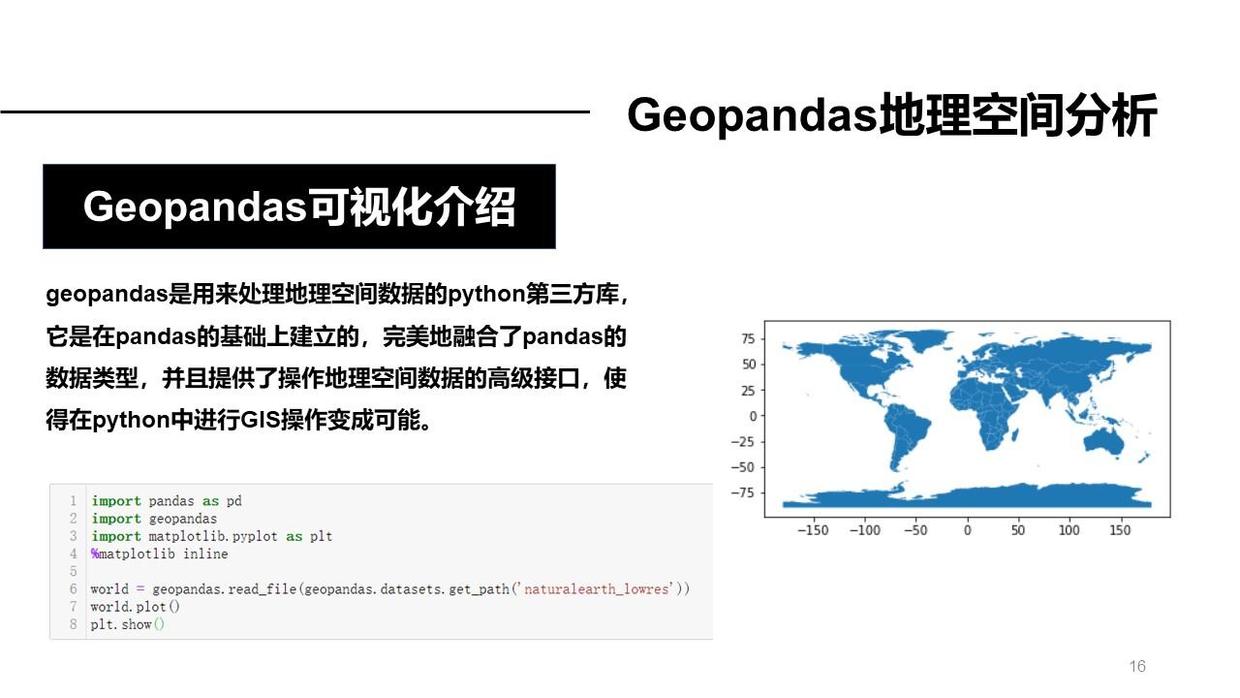 Geopandas地理空间分析

Geopandas可视化介绍

geopandas是用来处理地理空间数据的python第三方库，它是在pandas的基础上建立的，完美地融合了pandas的数据类型，并且提供了操作地理空间数据的高级接口，使得在python中进行GIS操作变成可能。

1 import pandas as pd
2 import geopandas
3 import matplotlib.pyplot as plt
4 %matplotlib inline
5
6 world = geopandas.read_file(geopandas.datasets.get_path('naturalearth_lowres'))
7 world.plot()
8 plt.show()

75
50
25
0
−25
−50
−75
−150 −100 −50 0 50 100 150

16